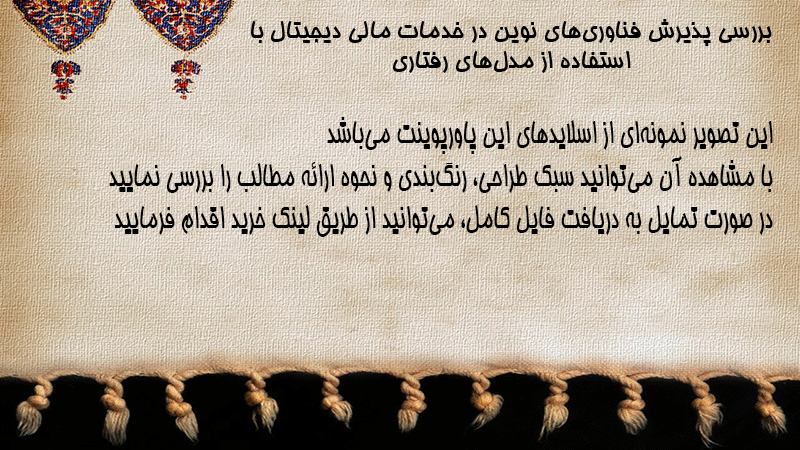 بررسی پذیرش فناوری‌های نوین در خدمات مالی دیجیتال با استفاده از مدل‌های رفتاری

این تصویر نمونه‌ای از اسلایدهای این پاورپوینت می‌باشد
با مشاهده آن می‌توانید سبک طراحی، رنگ‌بندی و نحوه ارائه مطالب را بررسی نمایید
در صورت تمایل به دریافت فایل کامل، می‌توانید از طریق لینک خرید اقدام فرمایید